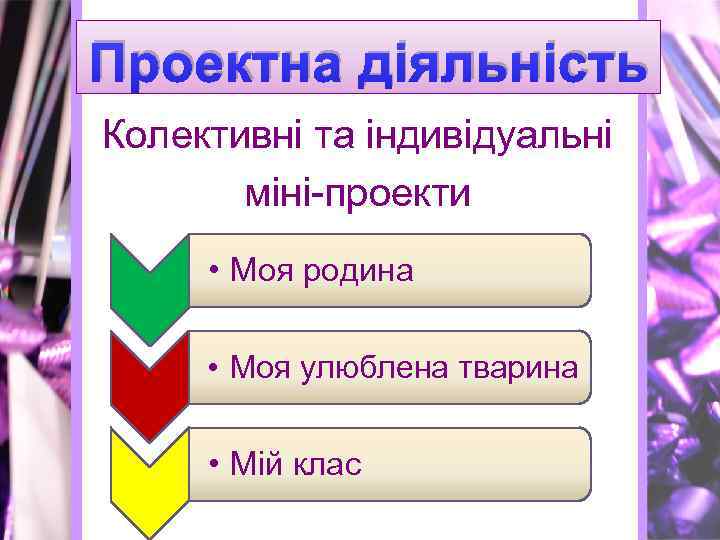 Проектна діяльність

Колективні та індивідуальні міні-проекти

• Моя родина

• Моя улюблена тварина

• Мій клас